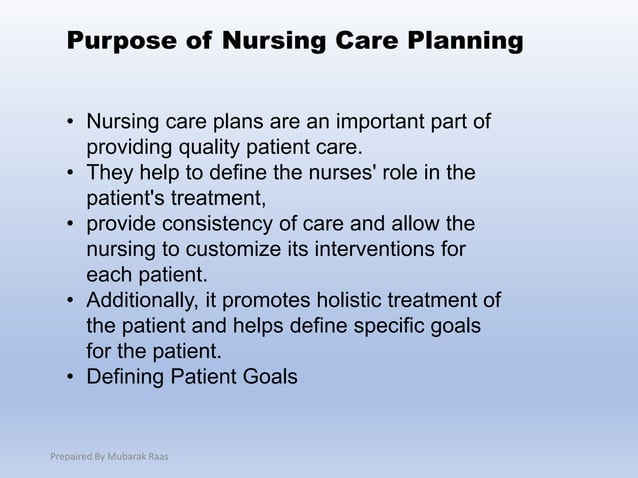 Purpose of Nursing Care Planning

• Nursing care plans are an important part of providing quality patient care.
• They help to define the nurses' role in the patient's treatment,
• provide consistency of care and allow the nursing to customize its interventions for each patient.
• Additionally, it promotes holistic treatment of the patient and helps define specific goals for the patient.
• Defining Patient Goals

Prepaired By Mubarak Raas